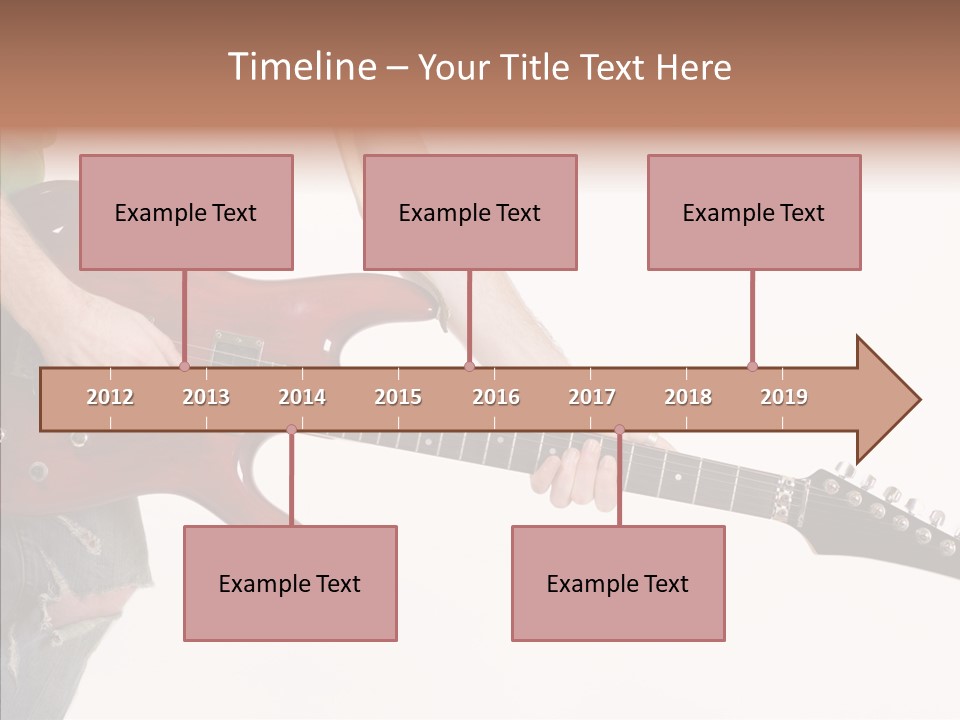 Timeline – Your Title Text Here

Example Text

Example Text

Example Text

2012 2013 2014 2015 2016 2017 2018 2019

Example Text

Example Text